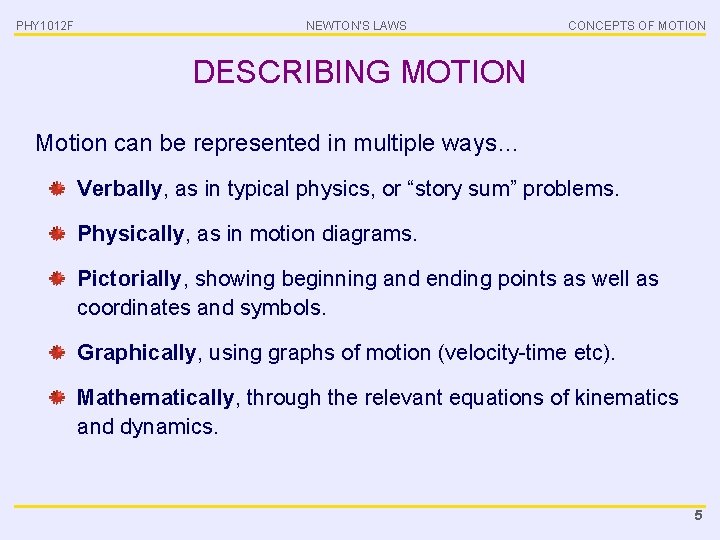 PHY1012F NEWTON'S LAWS CONCEPTS OF MOTION

DESCRIBING MOTION

Motion can be represented in multiple ways…

Verbally, as in typical physics, or “story sum” problems.

Physically, as in motion diagrams.

Pictorially, showing beginning and ending points as well as coordinates and symbols.

Graphically, using graphs of motion (velocity-time etc).

Mathematically, through the relevant equations of kinematics and dynamics.

5